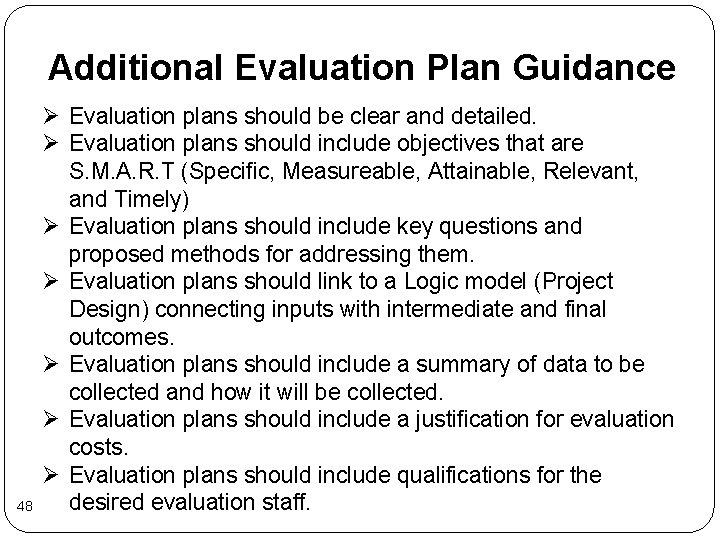 Additional Evaluation Plan Guidance

➢ Evaluation plans should be clear and detailed.
➢ Evaluation plans should include objectives that are S.M.A.R.T (Specific, Measureable, Attainable, Relevant, and Timely)
➢ Evaluation plans should include key questions and proposed methods for addressing them.
➢ Evaluation plans should link to a Logic model (Project Design) connecting inputs with intermediate and final outcomes.
➢ Evaluation plans should include a summary of data to be collected and how it will be collected.
➢ Evaluation plans should include a justification for evaluation costs.
➢ Evaluation plans should include qualifications for the desired evaluation staff.

48